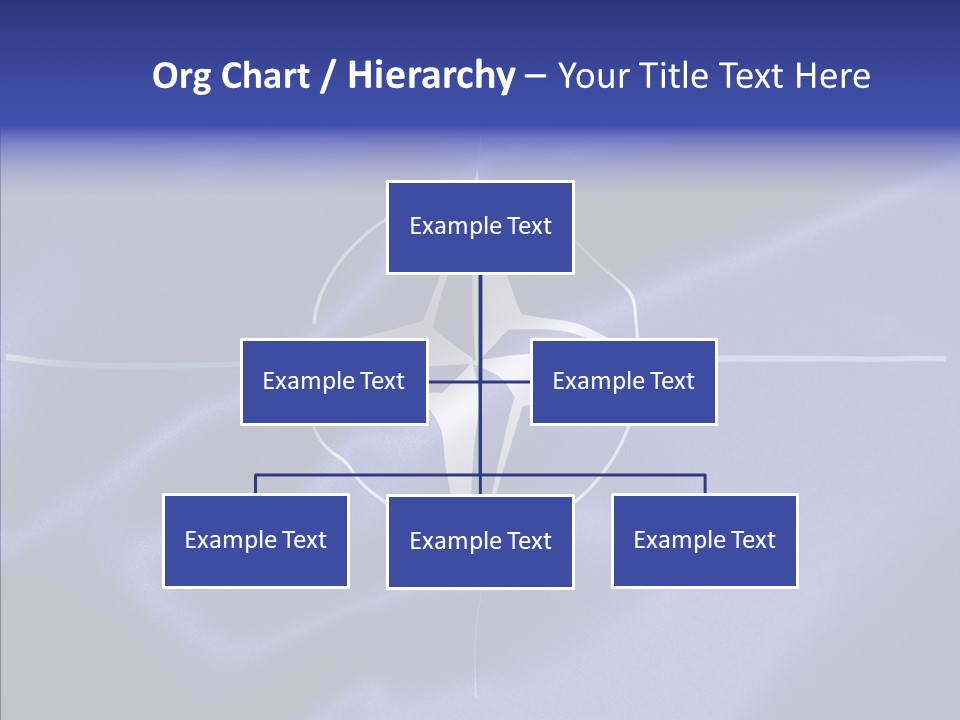 Org Chart / Hierarchy – Your Title Text Here

Example Text

Example Text

Example Text

Example Text

Example Text

Example Text